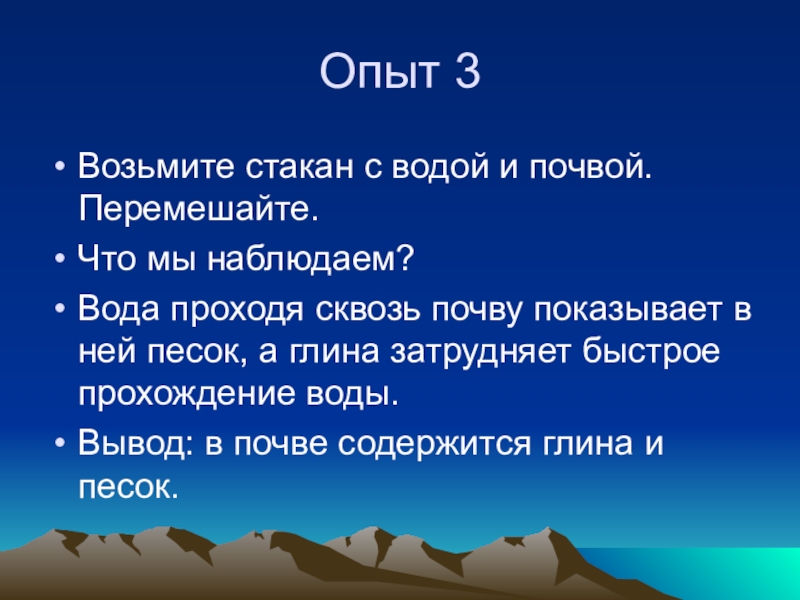 Опыт 3

• Возьмите стакан с водой и почвой. Перемешайте.

• Что мы наблюдаем?

• Вода проходя сквозь почву показывает в ней песок, а глина затрудняет быстрое прохождение воды.

• Вывод: в почве содержится глина и песок.